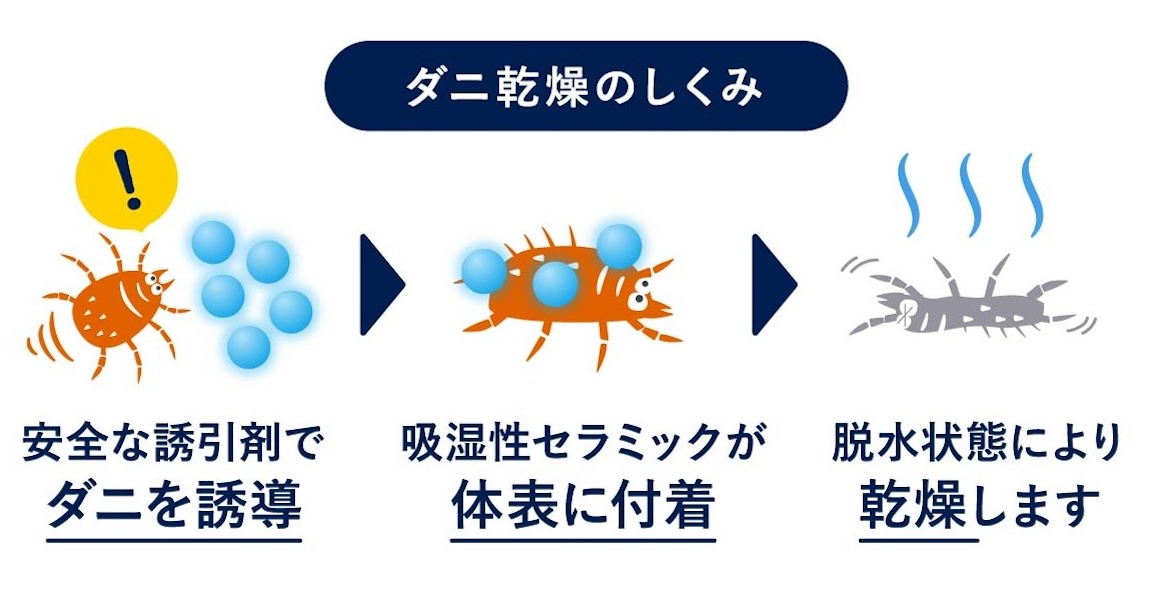 ダニ乾燥のしくみ

!

安全な誘引剤で
ダニを誘導

吸湿性セラミックが
体表に付着

脱水状態により
乾燥します